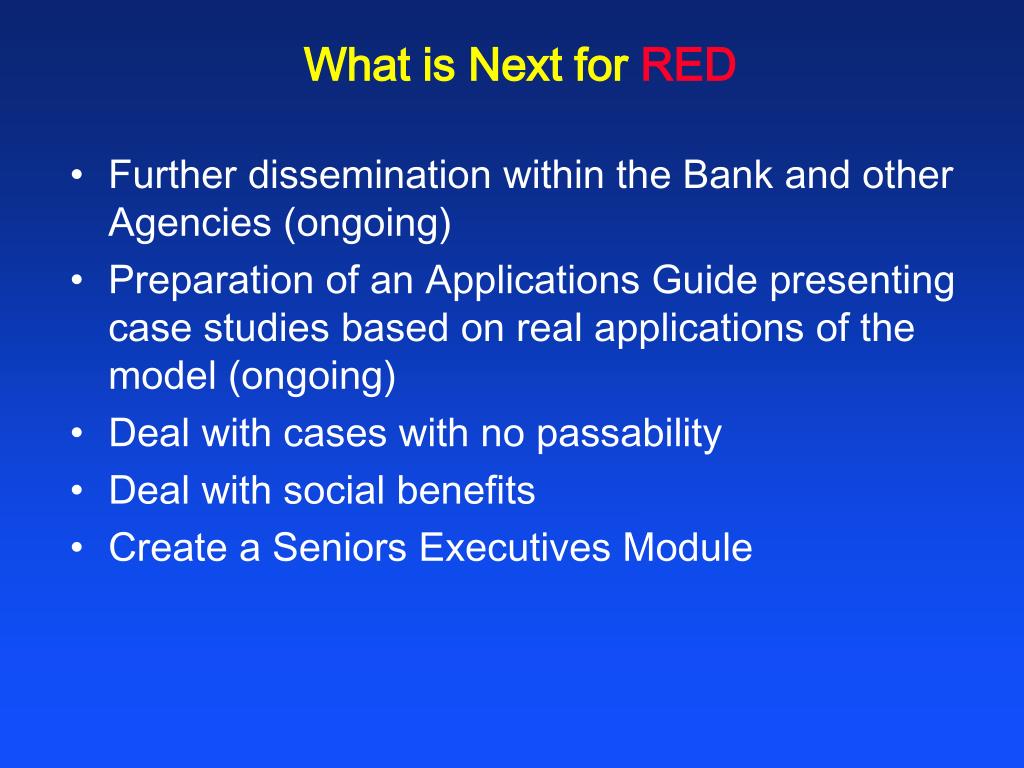 What is Next for RED

• Further dissemination within the Bank and other Agencies (ongoing)
• Preparation of an Applications Guide presenting case studies based on real applications of the model (ongoing)
• Deal with cases with no passability
• Deal with social benefits
• Create a Seniors Executives Module